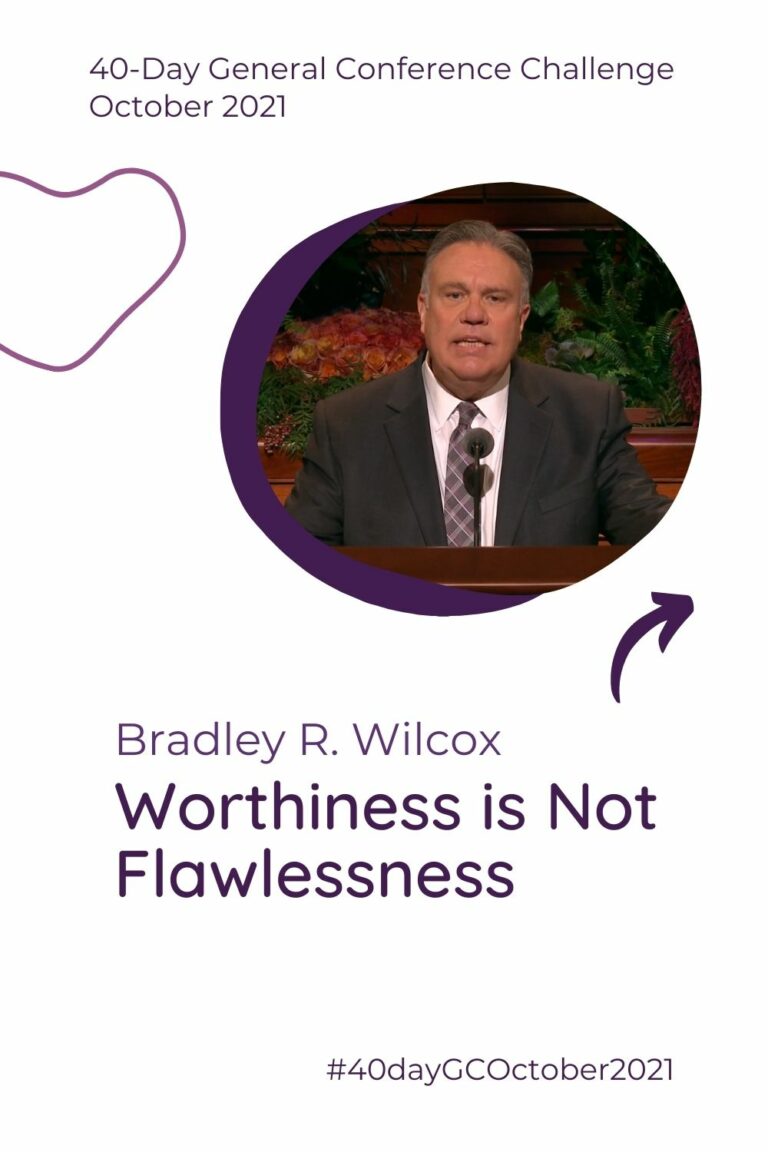 40-Day General Conference Challenge
October 2021

Bradley R. Wilcox

Worthiness is Not Flawlessness

#40dayGCOctober2021